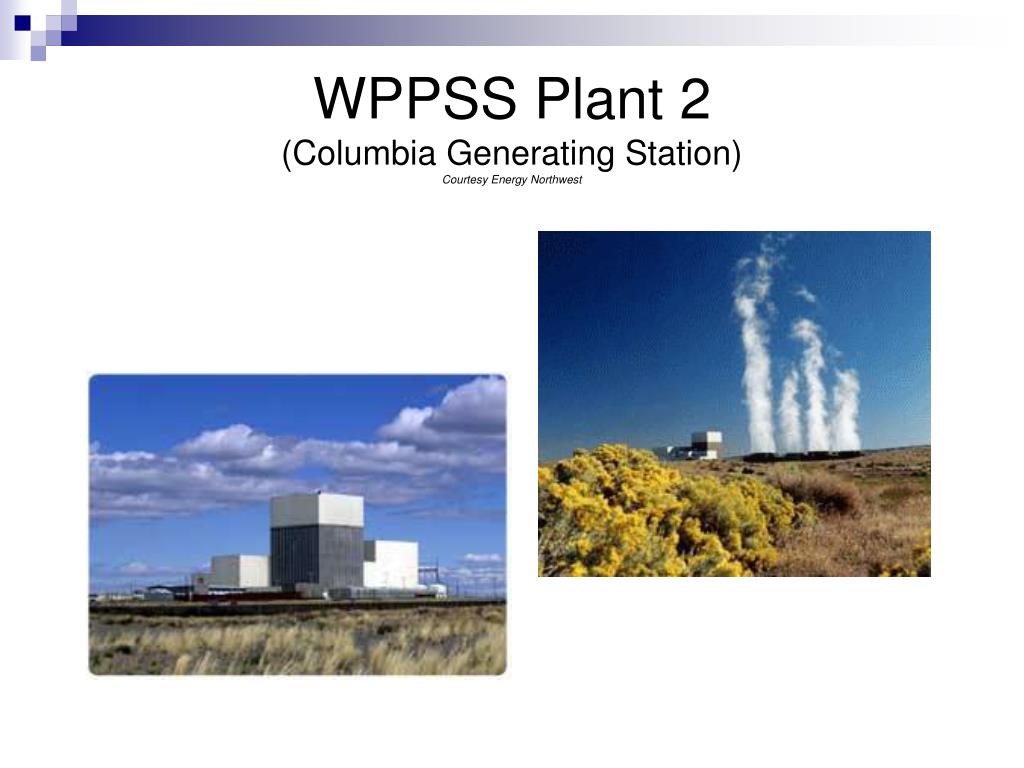 WPPSS Plant 2
(Columbia Generating Station)
Courtesy Energy Northwest